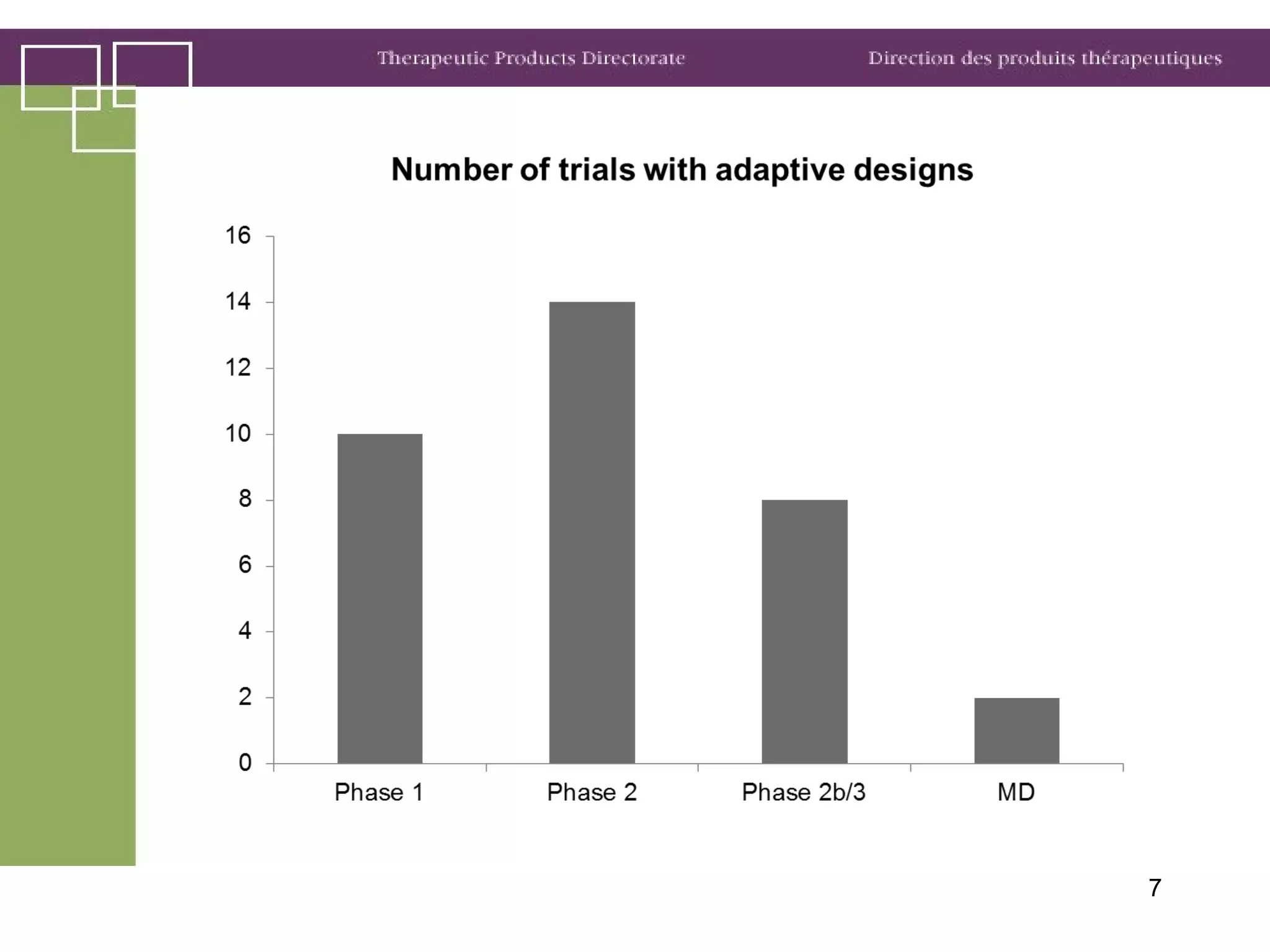 Therapeutic Products Directorate

Direction des produits thérapeutiques

Number of trials with adaptive designs

16
14
12
10
8
6
4
2
0

Phase 1
Phase 2
Phase 2b/3
MD

7